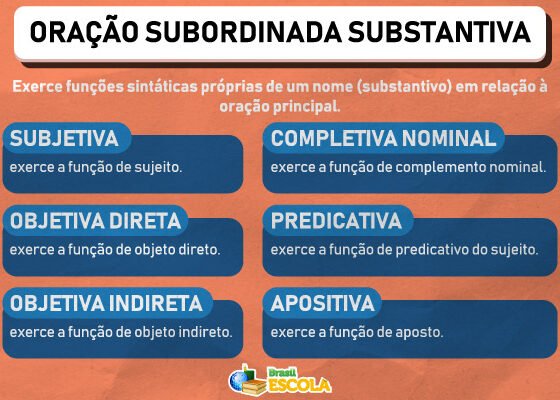 ORAÇÃO SUBORDINADA SUBSTANTIVA

Exerce funções sintáticas próprias de um nome (substantivo) em relação à oração principal.

SUBJETIVA
exerce a função de sujeito.

OBJETIVA DIRETA
exerce a função de objeto direto.

OBJETIVA INDIRETA
exerce a função de objeto indireto.

COMPLETIVA NOMINAL
exerce a função de complemento nominal.

PREDICATIVA
exerce a função de predicativo do sujeito.

APOSITIVA
exerce a função de aposto.

Brasil ESCOLA